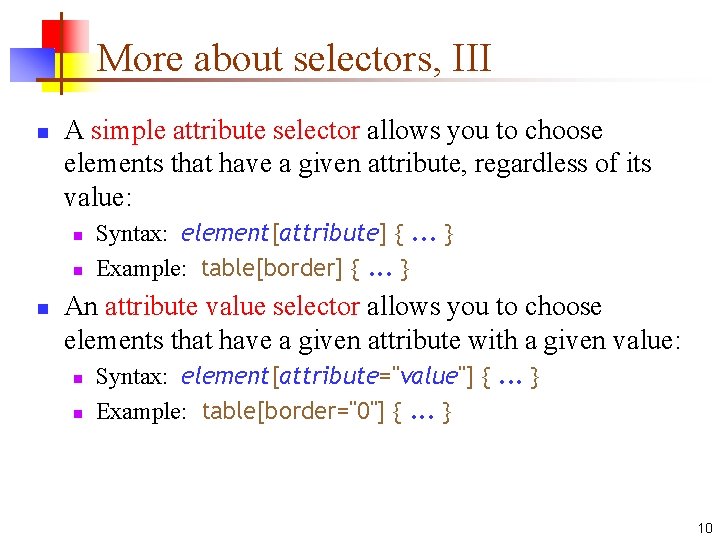 More about selectors, III

A simple attribute selector allows you to choose elements that have a given attribute, regardless of its value:

Syntax: element[attribute] { ... }

Example: table[border] { ... }

An attribute value selector allows you to choose elements that have a given attribute with a given value:

Syntax: element[attribute="value"] { ... }

Example: table[border="0"] { ... }

10